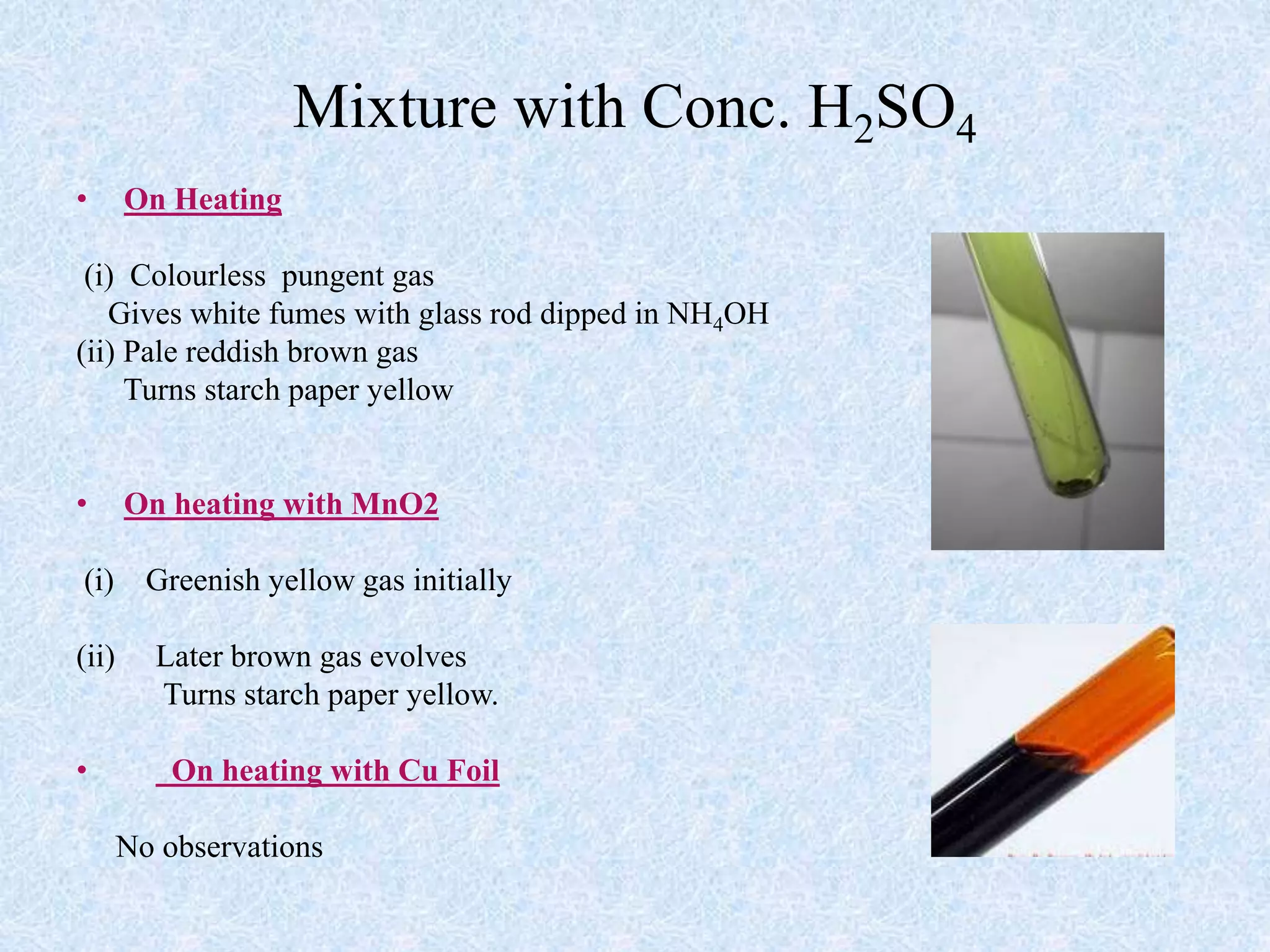 Mixture with Conc. $H_2SO_4$

• On Heating

(i) Colourless pungent gas
Gives white fumes with glass rod dipped in $NH_4OH$
(ii) Pale reddish brown gas
Turns starch paper yellow

• On heating with MnO2

(i) Greenish yellow gas initially

(ii) Later brown gas evolves
Turns starch paper yellow.

• On heating with Cu Foil

No observations